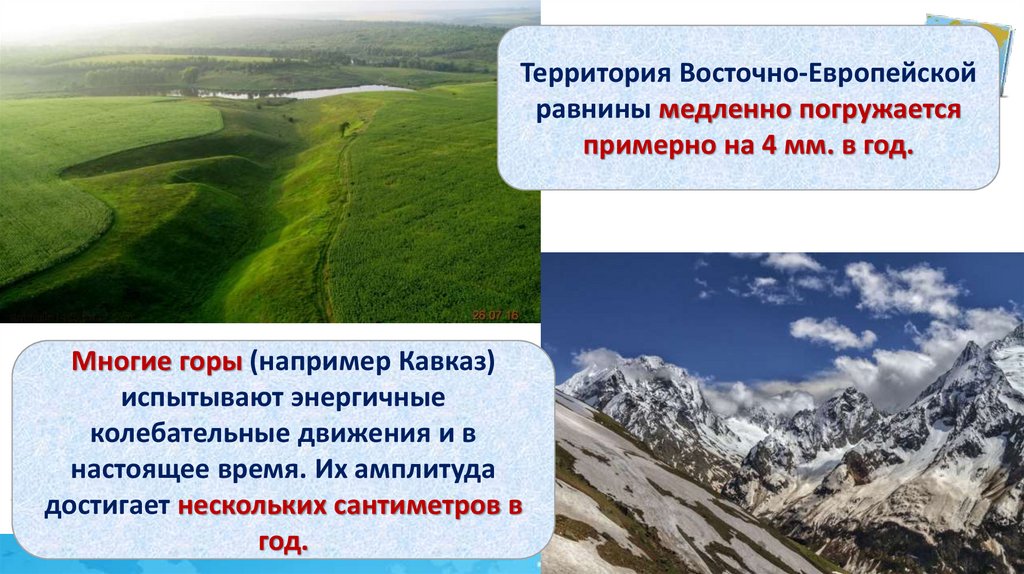 Территория Восточно-Европейской равнины медленно погружается примерно на 4 мм. в год.

26.07.16

Многие горы (например Кавказ) испытывают энергичные колебательные движения и в настоящее время. Их амплитуда достигает нескольких сантиметров в год.